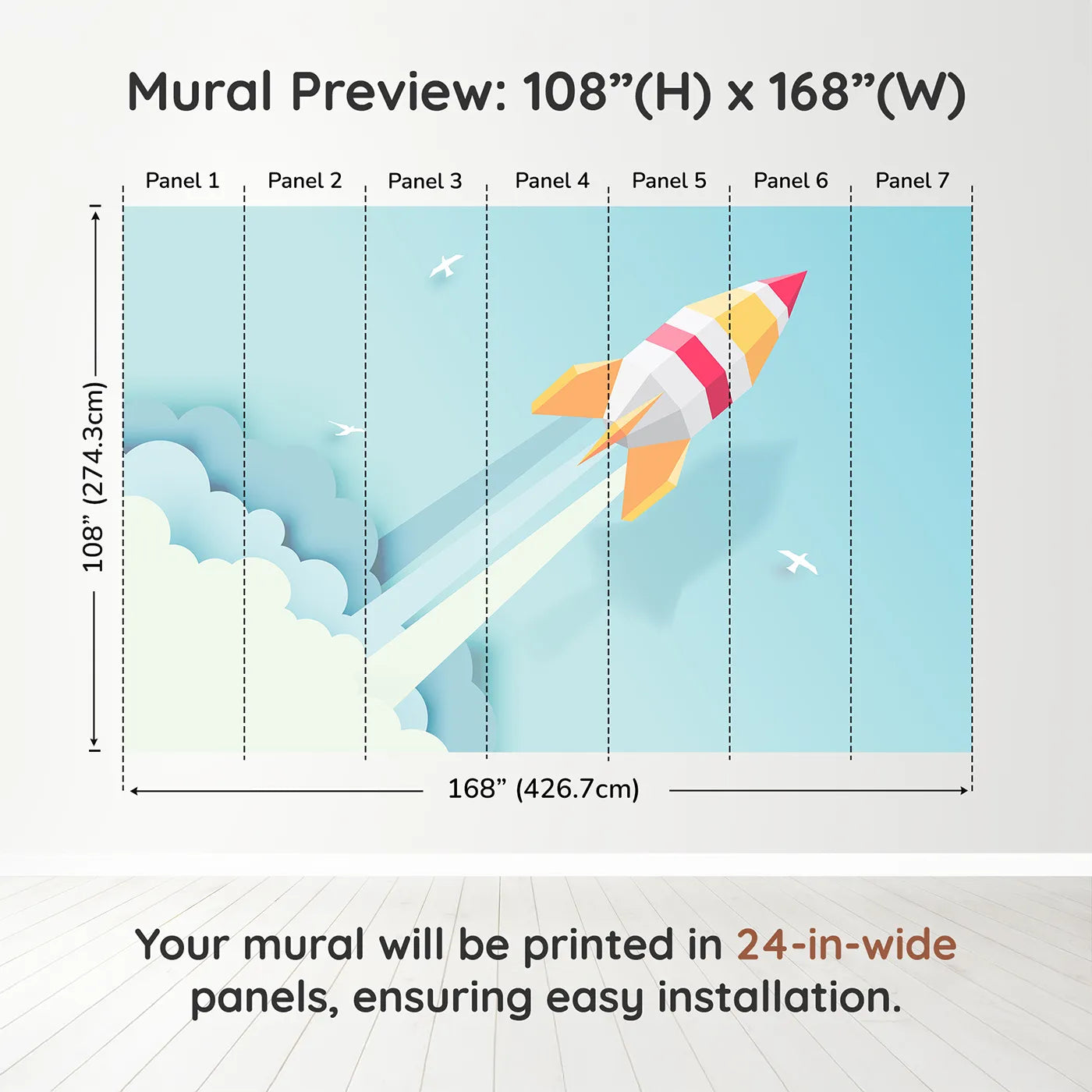 Mural Preview: 108”(H) x 168”(W)

Panel 1
Panel 2
Panel 3
Panel 4
Panel 5
Panel 6
Panel 7

108” (274.3cm)

168” (426.7cm)

Your mural will be printed in 24-in-wide panels, ensuring easy installation.